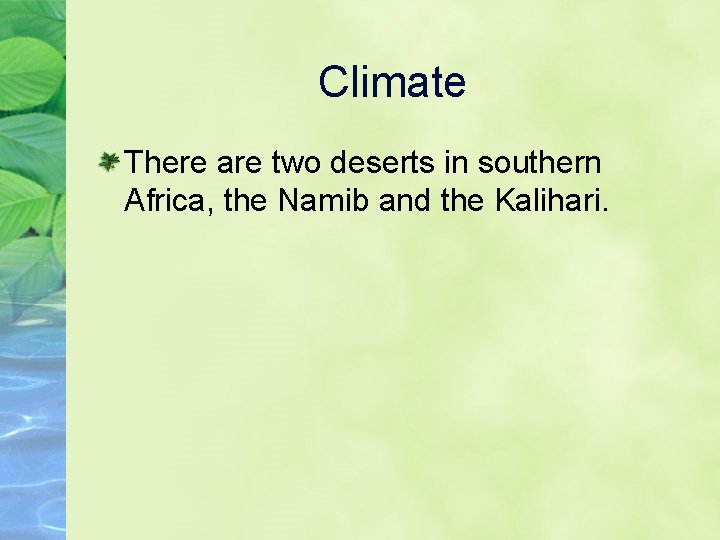 Climate

There are two deserts in southern Africa, the Namib and the Kalihari.